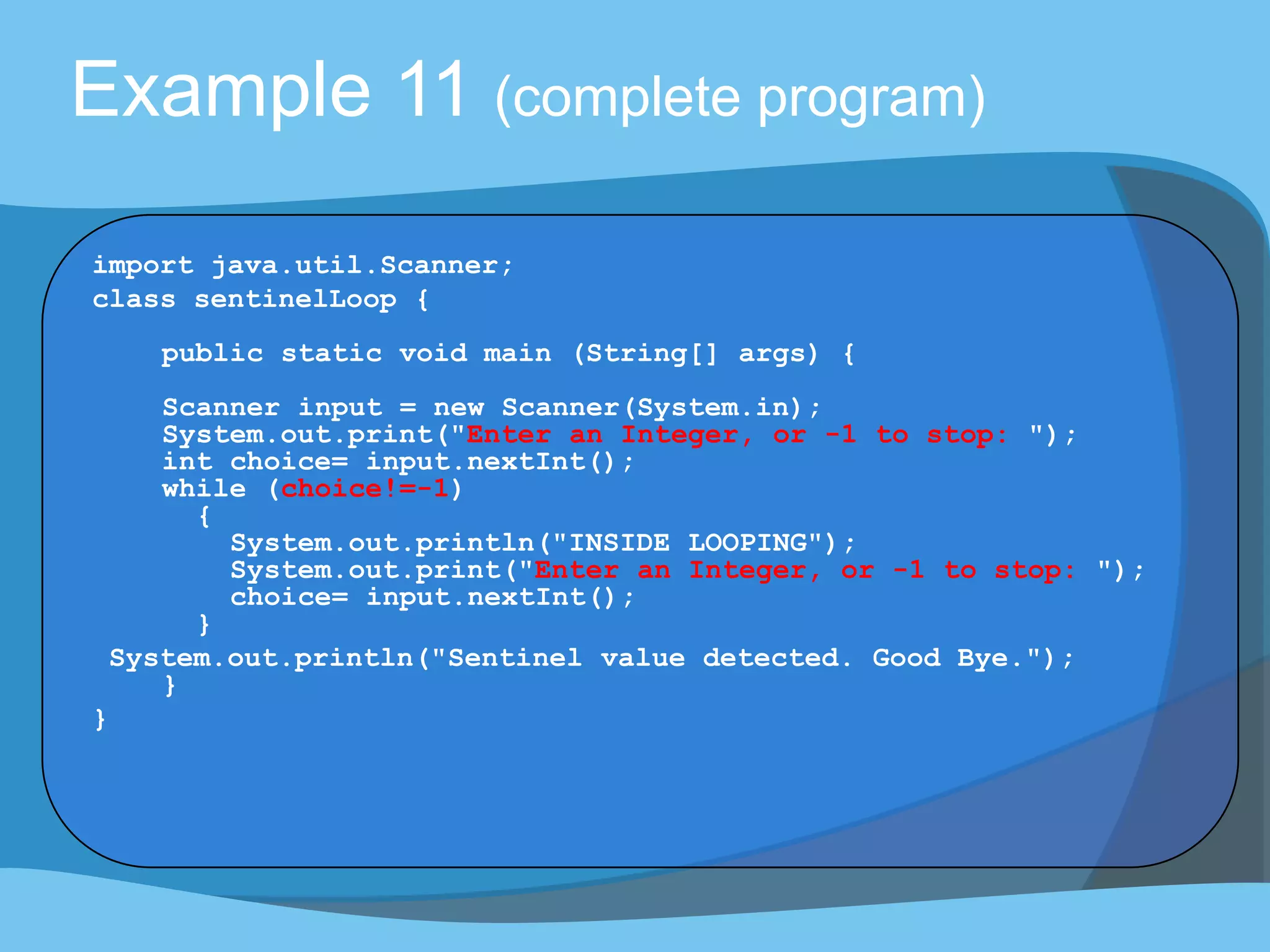 Example 11 (complete program)

import java.util.Scanner;
class sentinelLoop {

public static void main (String[] args) {

Scanner input = new Scanner(System.in);
System.out.print("Enter an Integer, or -1 to stop: ");
int choice= input.nextInt();
while (choice!=-1)
{
System.out.println("INSIDE LOOPING");
System.out.print("Enter an Integer, or -1 to stop: ");
choice= input.nextInt();
}
System.out.println("Sentinel value detected. Good Bye.");
}
}